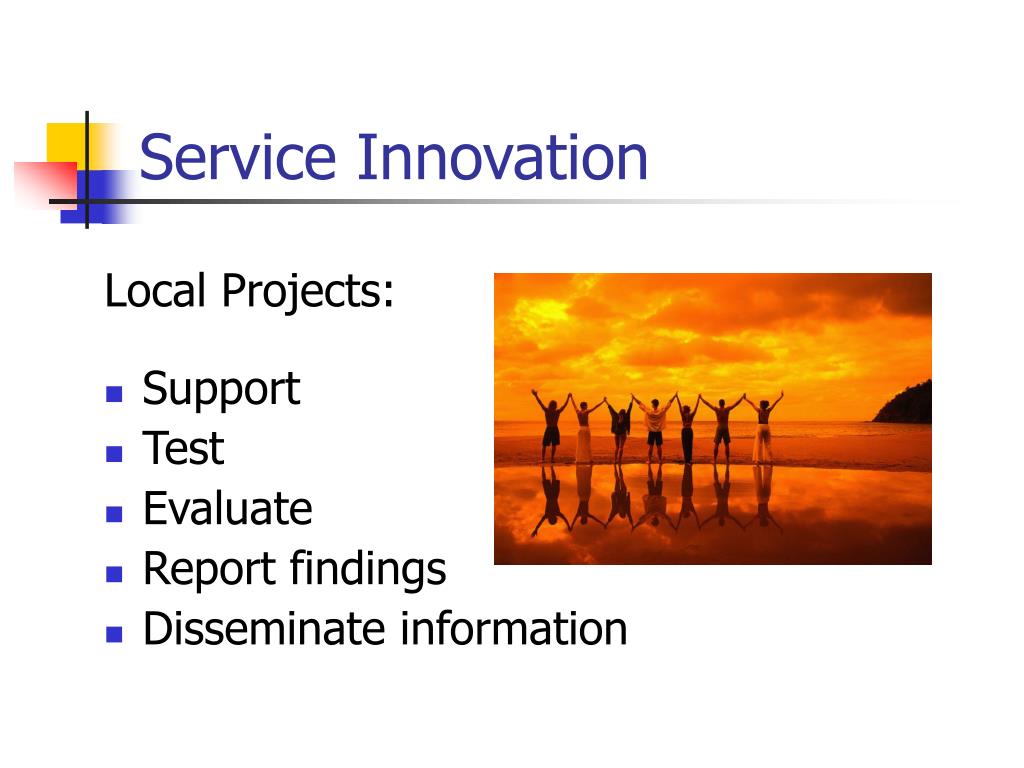 Service Innovation

Local Projects:

- Support
- Test
- Evaluate
- Report findings
- Disseminate information